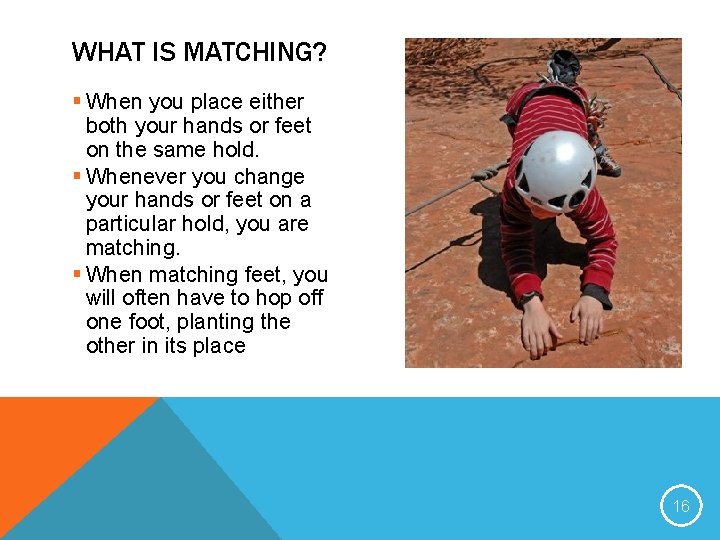 WHAT IS MATCHING?

▪ When you place either both your hands or feet on the same hold.

▪ Whenever you change your hands or feet on a particular hold, you are matching.

▪ When matching feet, you will often have to hop off one foot, planting the other in its place

16